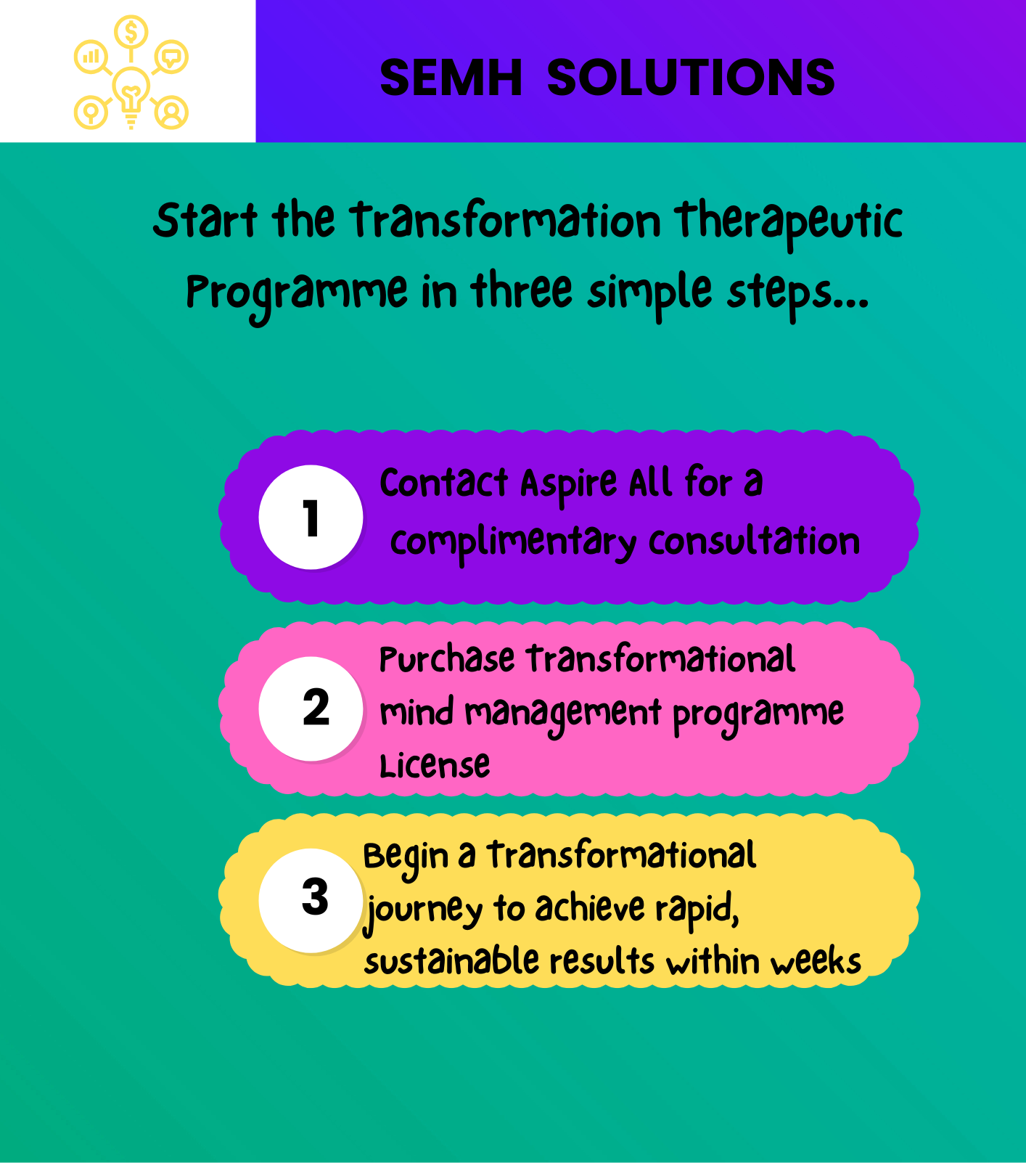 SEMH SOLUTIONS

Start the transformation therapeutic Programme in three simple steps...

1 Contact Aspire All for a complimentary consultation

2 Purchase transformational mind management programme License

3 Begin a transformational journey to achieve rapid, sustainable results within weeks